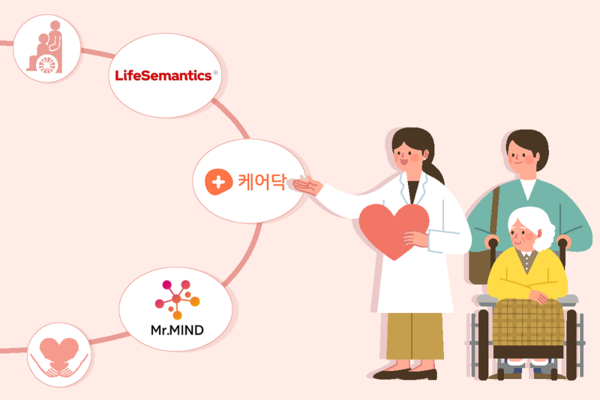 LifeSemantics®

케어닥

Mr.MIND